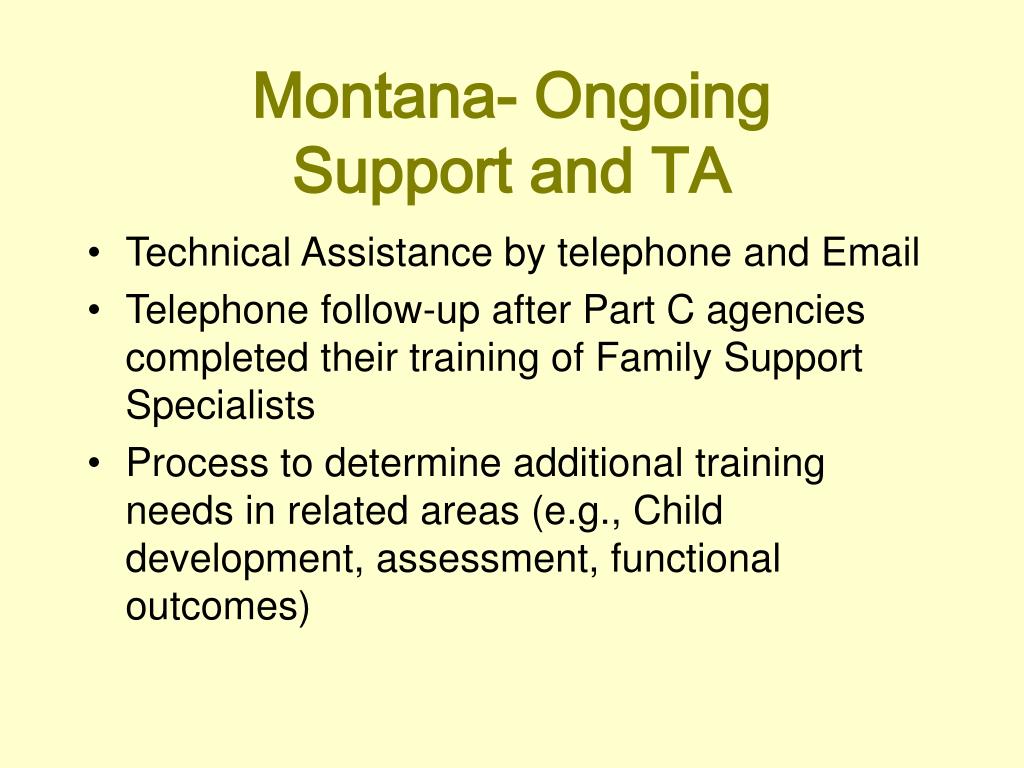 Montana- Ongoing
Support and TA

• Technical Assistance by telephone and Email
• Telephone follow-up after Part C agencies completed their training of Family Support Specialists
• Process to determine additional training needs in related areas (e.g., Child development, assessment, functional outcomes)